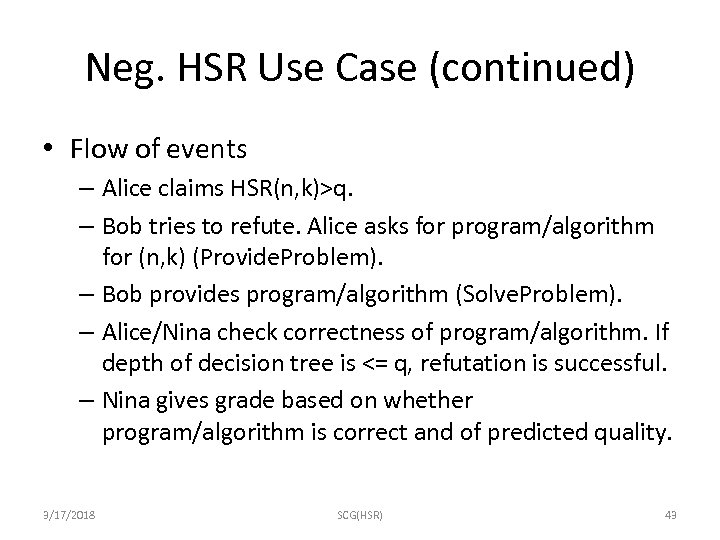 Neg. HSR Use Case (continued)

• Flow of events
– Alice claims HSR(n,k)>q.
– Bob tries to refute. Alice asks for program/algorithm for (n,k) (ProvideProblem).
– Bob provides program/algorithm (SolveProblem).
– Alice/Nina check correctness of program/algorithm. If depth of decision tree is <= q, refutation is successful.
– Nina gives grade based on whether program/algorithm is correct and of predicted quality.

3/17/2018 SCG(HSR) 43